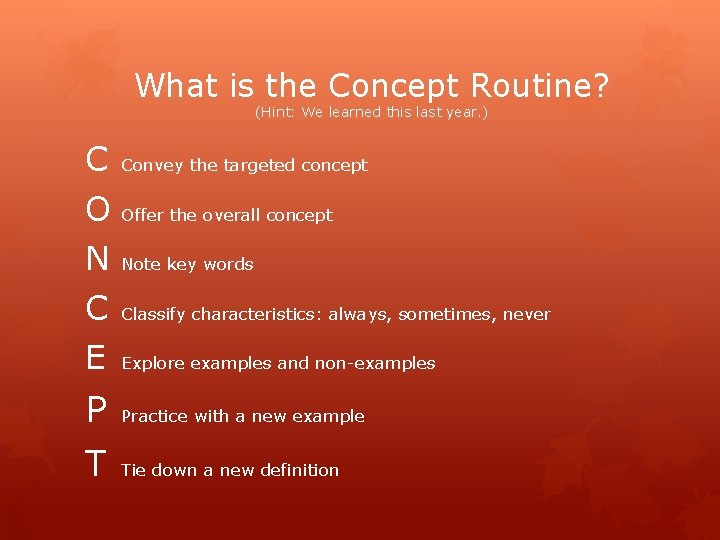 What is the Concept Routine?
(Hint: We learned this last year.)

C Convey the targeted concept

O Offer the overall concept

N Note key words

C Classify characteristics: always, sometimes, never

E Explore examples and non-examples

P Practice with a new example

T Tie down a new definition